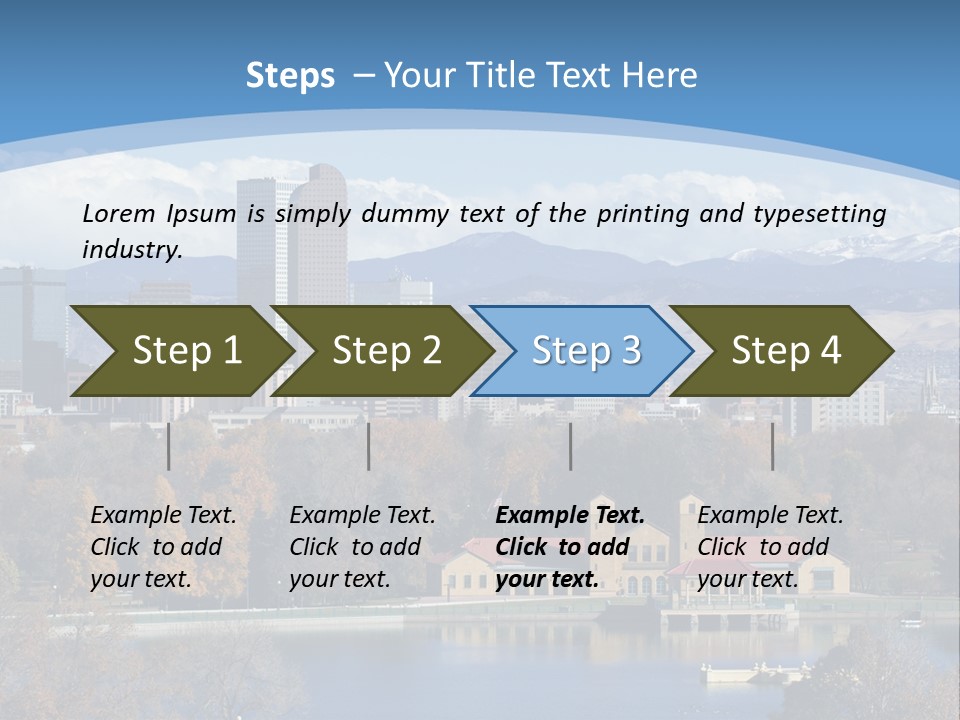 Steps – Your Title Text Here

Lorem Ipsum is simply dummy text of the printing and typesetting industry.

Step 1

Step 2

Step 3

Step 4

Example Text. Click to add your text.

Example Text. Click to add your text.

Example Text. Click to add your text.

Example Text. Click to add your text.